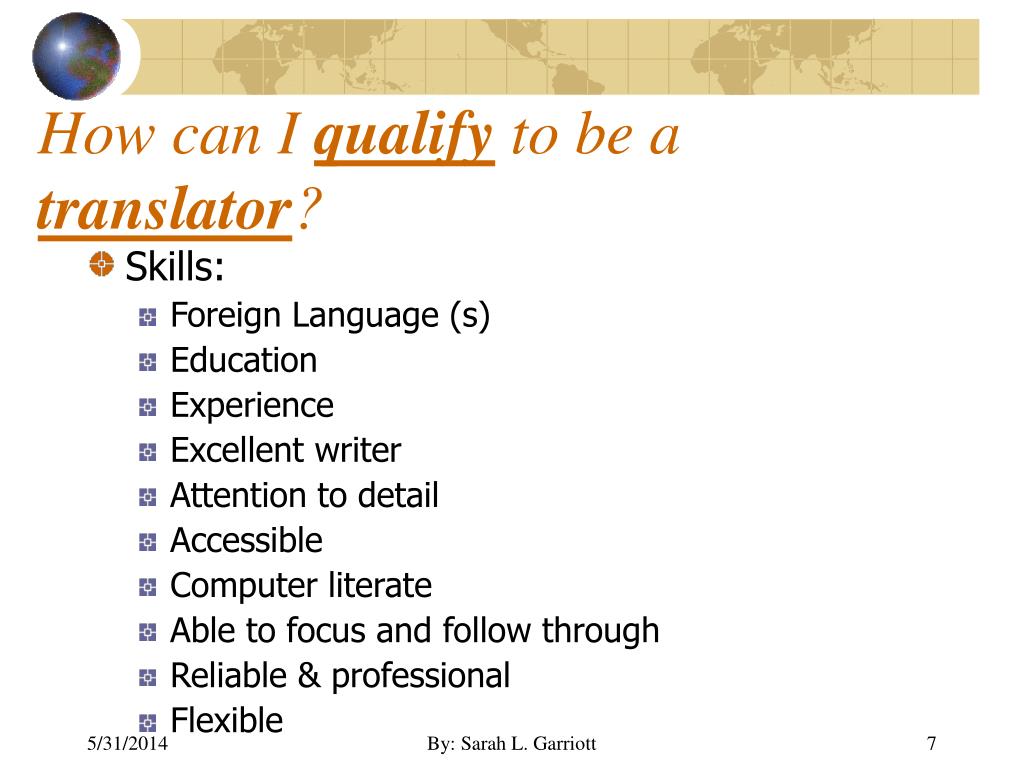 How can I qualify to be a translator?

Skills:

Foreign Language (s)

Education

Experience

Excellent writer

Attention to detail

Accessible

Computer literate

Able to focus and follow through

Reliable & professional

Flexible

5/31/2014 By: Sarah L. Garriott 7